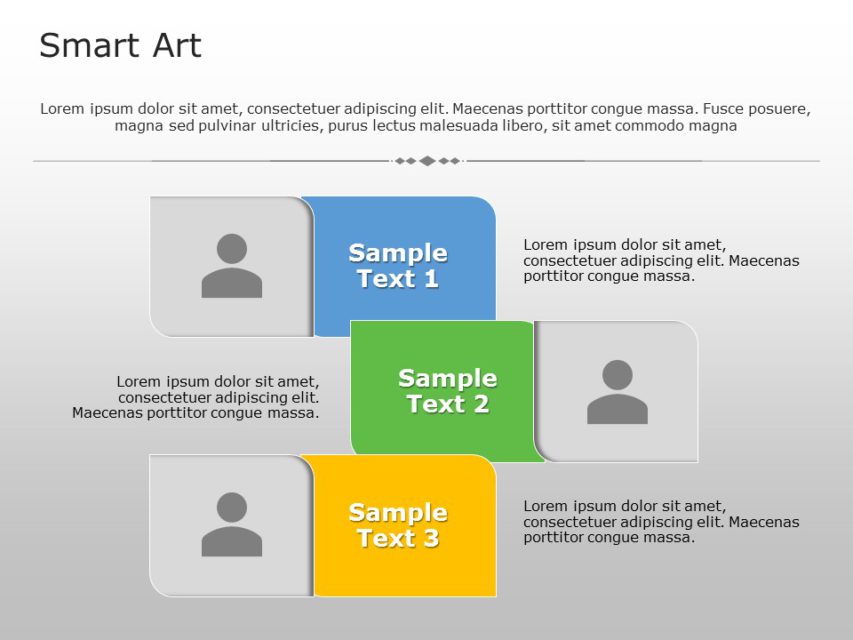 Smart Art

Lorem ipsum dolor sit amet, consectetuer adipiscing elit. Maecenas porttitor congue massa. Fusce posuere, magna sed pulvinar ultricies, purus lectus malesuada libero, sit amet commodo magna

Sample Text 1

Lorem ipsum dolor sit amet, consectetuer adipiscing elit. Maecenas porttitor congue massa.

Lorem ipsum dolor sit amet, consectetuer adipiscing elit. Maecenas porttitor congue massa.

Sample Text 2

Sample Text 3

Lorem ipsum dolor sit amet, consectetuer adipiscing elit. Maecenas porttitor congue massa.